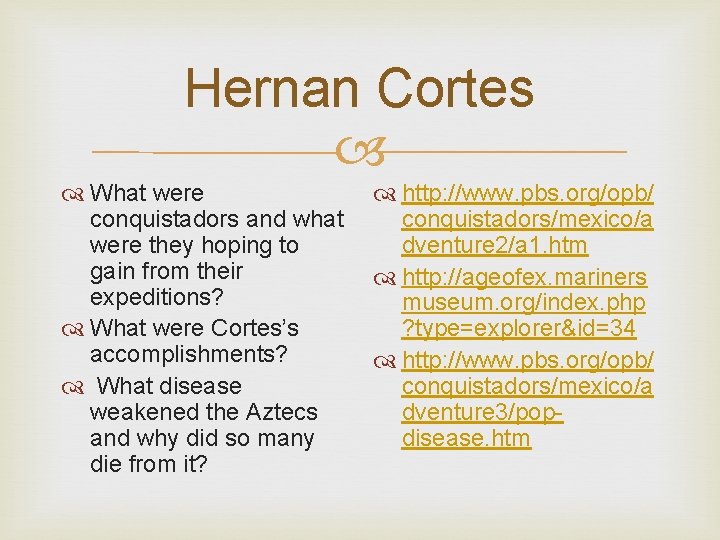 Hernan Cortes

What were conquistadors and what were they hoping to gain from their expeditions?

What were Cortes's accomplishments?

What disease weakened the Aztecs and why did so many die from it?

http://www.pbs.org/opb/conquistadors/mexico/adventure2/a1.htm

http://ageofex.marinersmuseum.org/index.php?type=explorer&id=34

http://www.pbs.org/opb/conquistadors/mexico/adventure3/pop-disease.htm